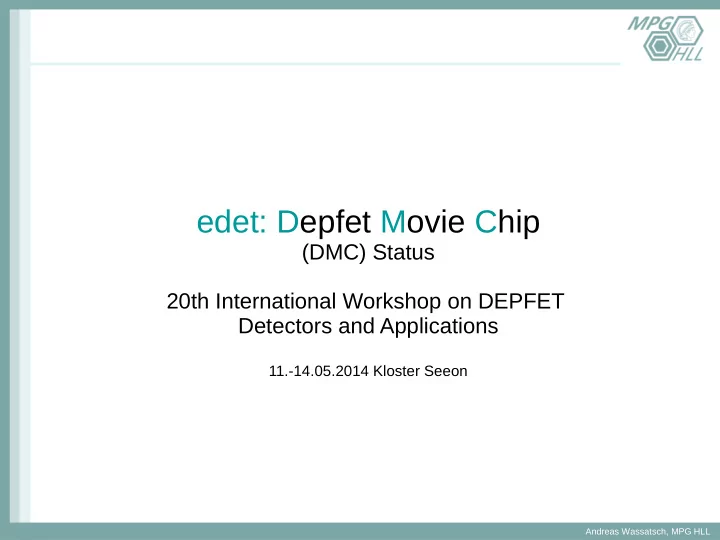 MPG HLL

edet: Depfet Movie Chip
(DMC) Status

20th International Workshop on DEPFET Detectors and Applications

11.-14.05.2014 Kloster Seeon

Andreas Wassatsch, MPG HLL